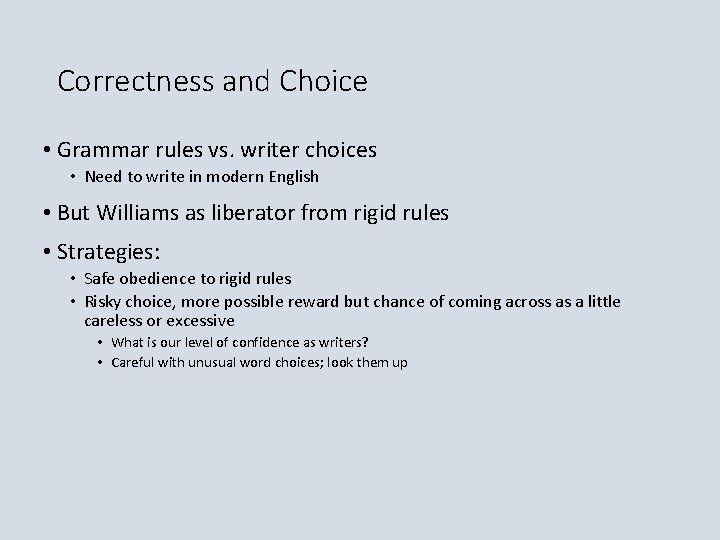 Correctness and Choice

• Grammar rules vs. writer choices
  • Need to write in modern English
• But Williams as liberator from rigid rules
• Strategies:
  • Safe obedience to rigid rules
  • Risky choice, more possible reward but chance of coming across as a little careless or excessive
    • What is our level of confidence as writers?
    • Careful with unusual word choices; look them up